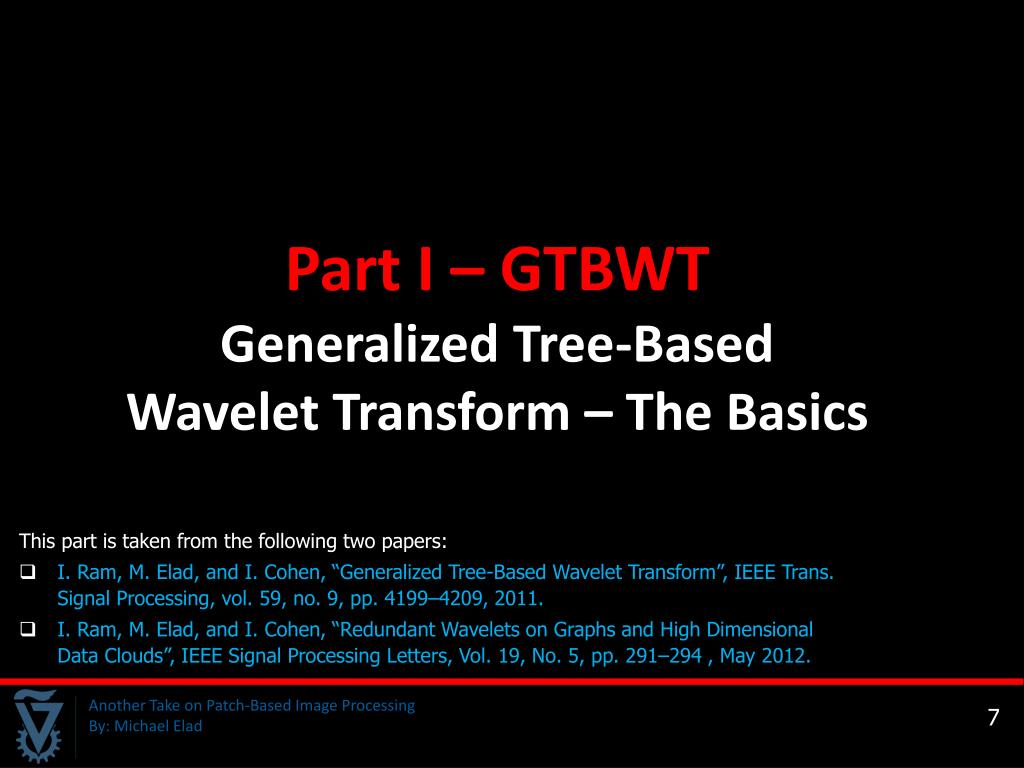 Part I – GTBWT

Generalized Tree-Based Wavelet Transform – The Basics

This part is taken from the following two papers:

❑ I. Ram, M. Elad, and I. Cohen, “Generalized Tree-Based Wavelet Transform”, IEEE Trans. Signal Processing, vol. 59, no. 9, pp. 4199–4209, 2011.

❑ I. Ram, M. Elad, and I. Cohen, “Redundant Wavelets on Graphs and High Dimensional Data Clouds”, IEEE Signal Processing Letters, Vol. 19, No. 5, pp. 291–294 , May 2012.

Another Take on Patch-Based Image Processing
By: Michael Elad

7